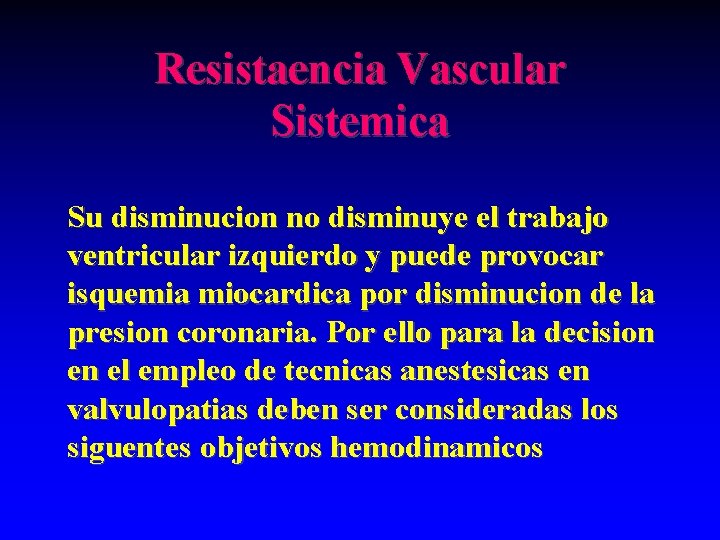 Resistaencia Vascular Sistemica

Su disminucion no disminuye el trabajo ventricular izquierdo y puede provocar isquemia miocardica por disminucion de la presion coronaria. Por ello para la decision en el empleo de tecnicas anestesicas en valvulopatias deben ser consideradas los siguentes objetivos hemodinamicos